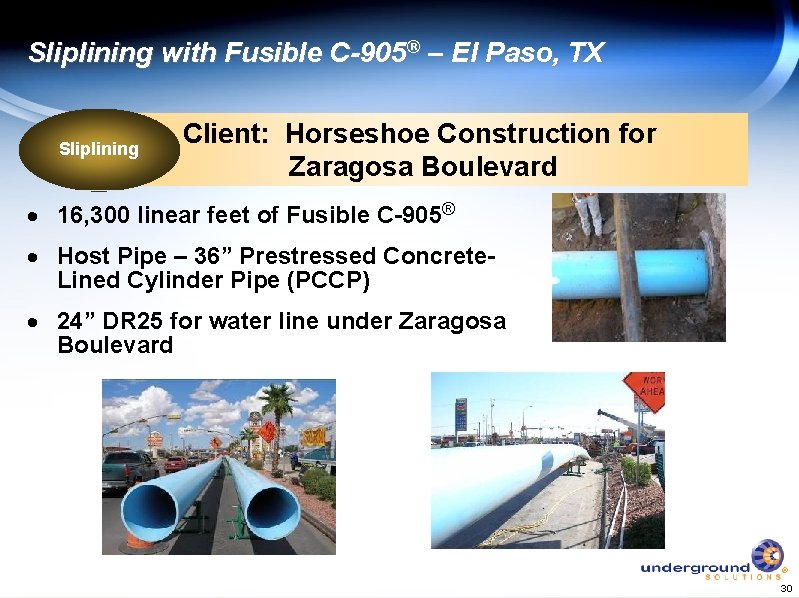 Sliplining with Fusible C-905® – El Paso, TX

Sliplining

Client: Horseshoe Construction for Zaragosa Boulevard

• 16,300 linear feet of Fusible C-905®

• Host Pipe – 36” Prestressed Concrete-Lined Cylinder Pipe (PCCP)

• 24” DR25 for water line under Zaragosa Boulevard

WOR AHEA

underground SOLUTIONS

30